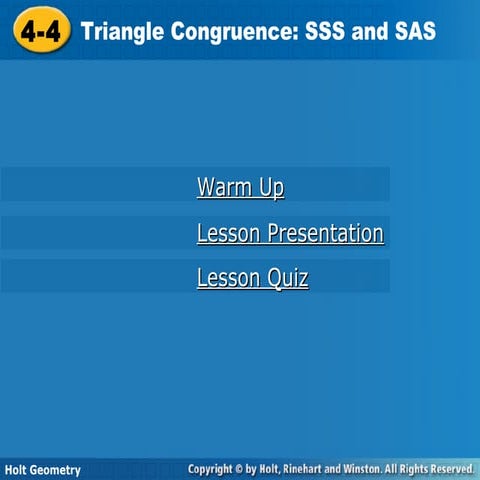 4-4 Triangle Congruence: SSS and SAS

Warm Up

Lesson Presentation

Lesson Quiz

Holt Geometry

Copyright © by Holt, Rinehart and Winston. All Rights Reserved.